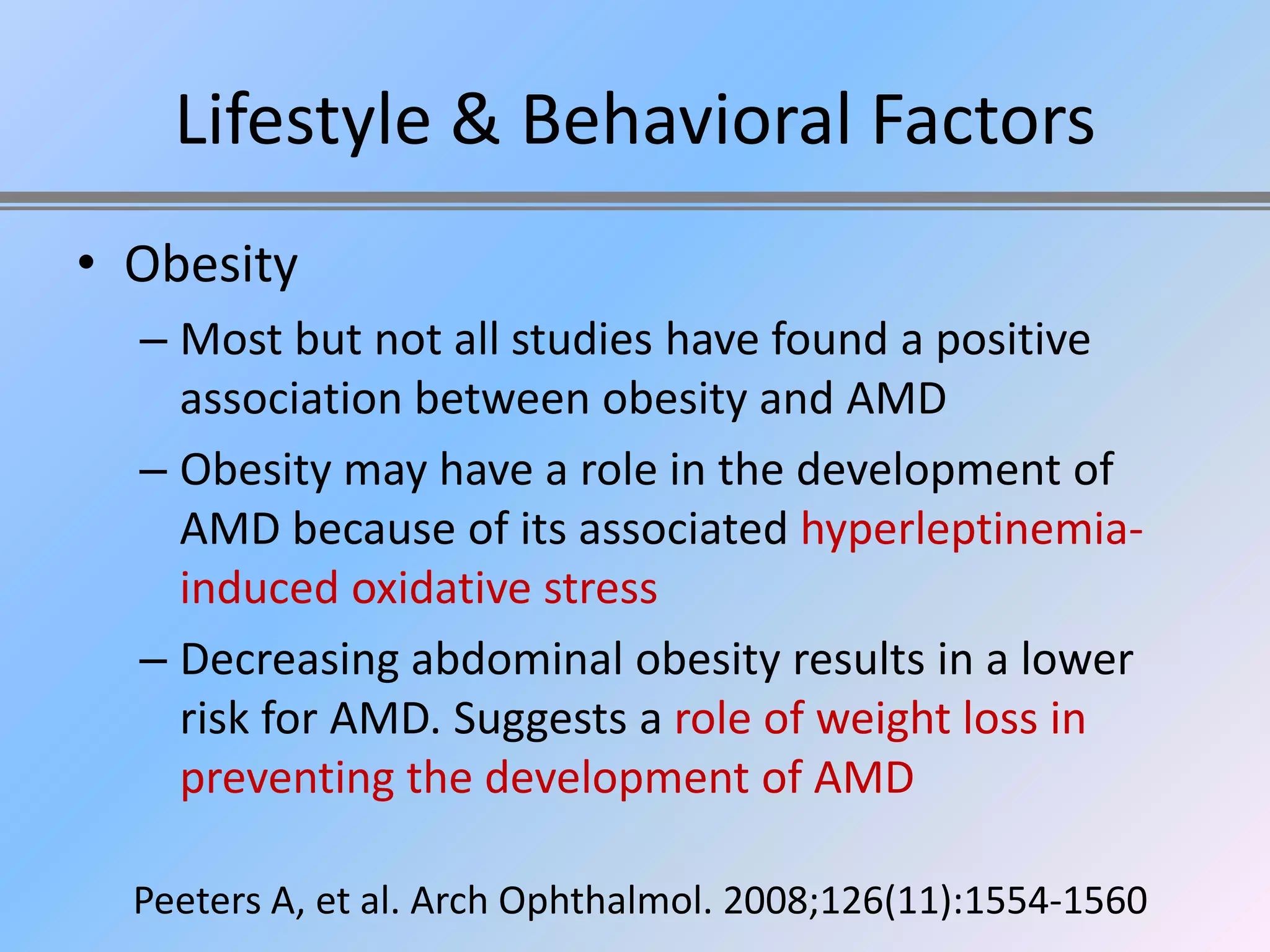 Lifestyle & Behavioral Factors

• Obesity

– Most but not all studies have found a positive association between obesity and AMD

– Obesity may have a role in the development of AMD because of its associated hyperleptinemia-induced oxidative stress

– Decreasing abdominal obesity results in a lower risk for AMD. Suggests a role of weight loss in preventing the development of AMD

Peeters A, et al. Arch Ophthalmol. 2008;126(11):1554-1560